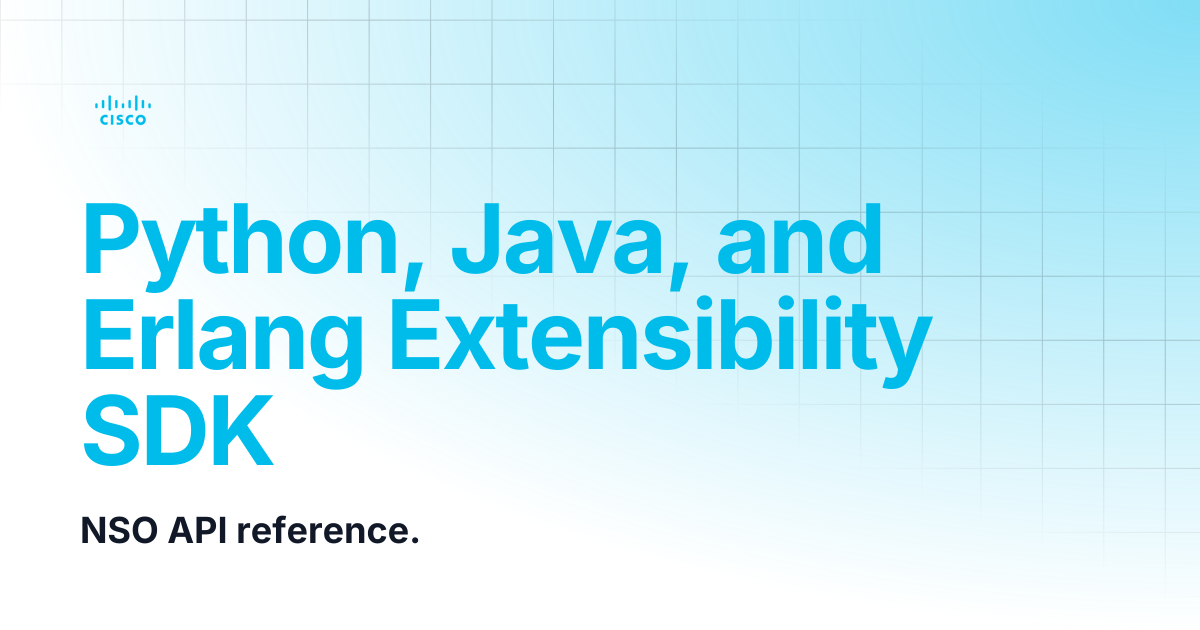 CISCO

Python, Java, and Erlang Extensibility SDK

NSO API reference.